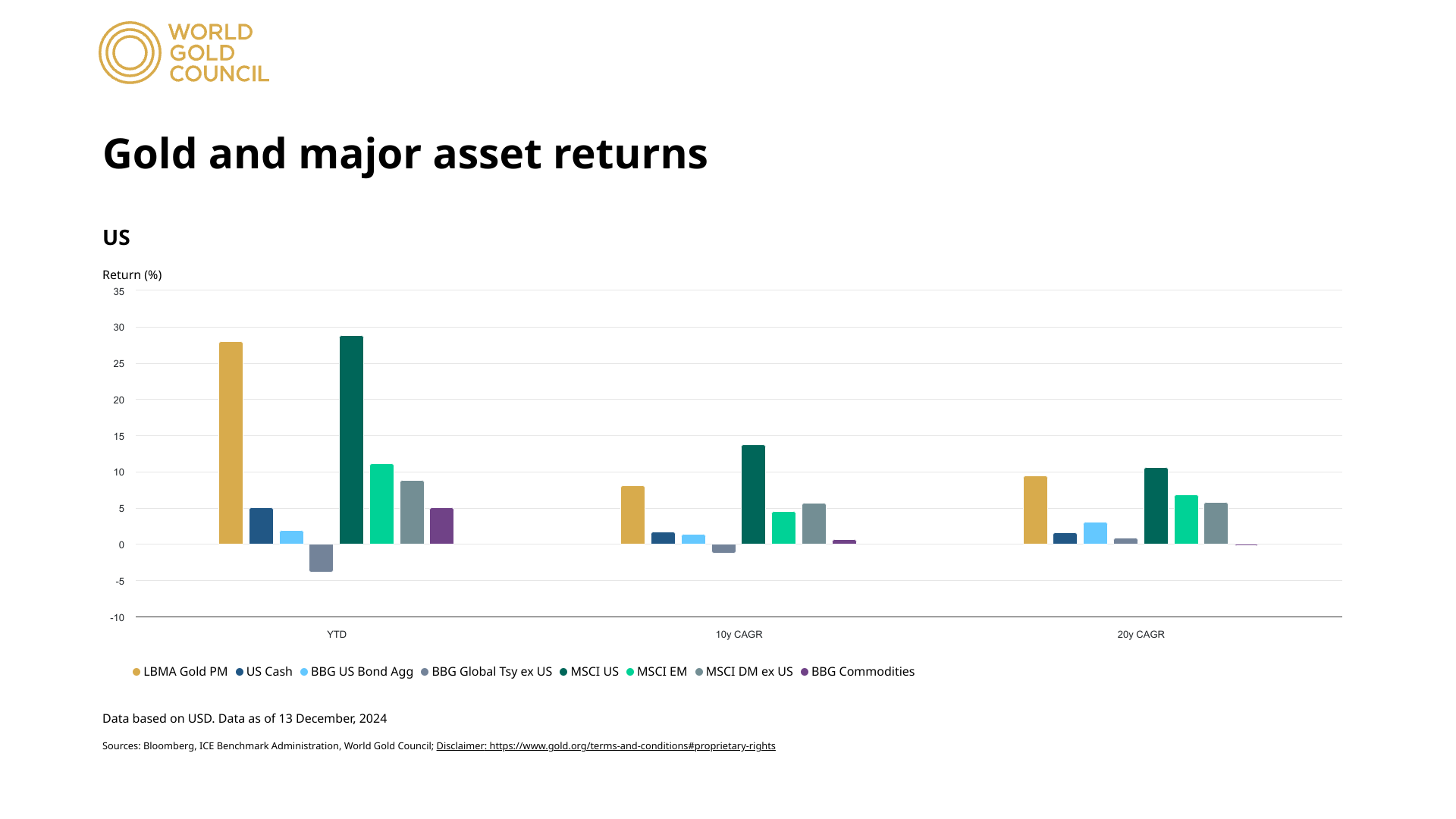 WORLD GOLD COUNCIL

Gold and major asset returns

US

Return (%)

35
30
25
20
15
10
5
0
-5
-10

YTD
10y CAGR
20y CAGR

LBMA Gold PM
US Cash
BBG US Bond Agg
BBG Global Tsy ex US
MSCI US
MSCI EM
MSCI DM ex US
BBG Commodities

Data based on USD. Data as of 13 December, 2024

Sources: Bloomberg, ICE Benchmark Administration, World Gold Council; Disclaimer: https://www.gold.org/terms-and-conditions#proprietary-rights